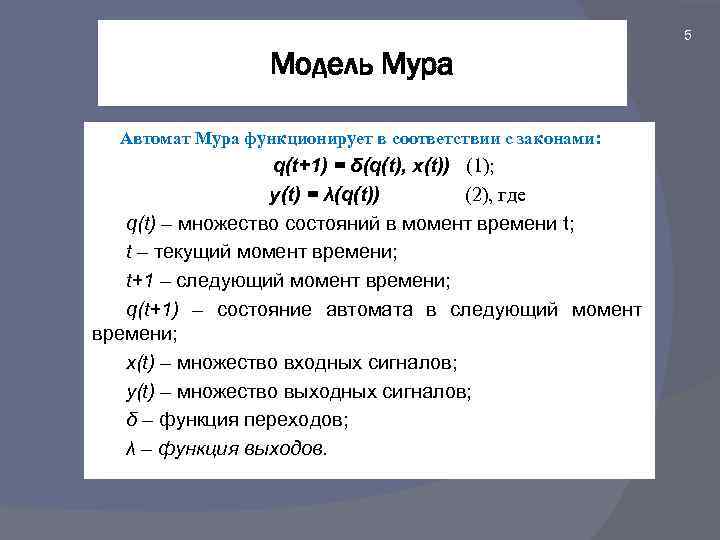 5

Модель Мура

Автомат Мура функционирует в соответствии с законами:

$q(t+1) = \delta(q(t), x(t))$ (1);

$y(t) = \lambda(q(t))$ (2), где

$q(t)$ – множество состояний в момент времени t;

$t$ – текущий момент времени;

$t+1$ – следующий момент времени;

$q(t+1)$ – состояние автомата в следующий момент времени;

$x(t)$ – множество входных сигналов;

$y(t)$ – множество выходных сигналов;

$\delta$ – функция переходов;

$\lambda$ – функция выходов.